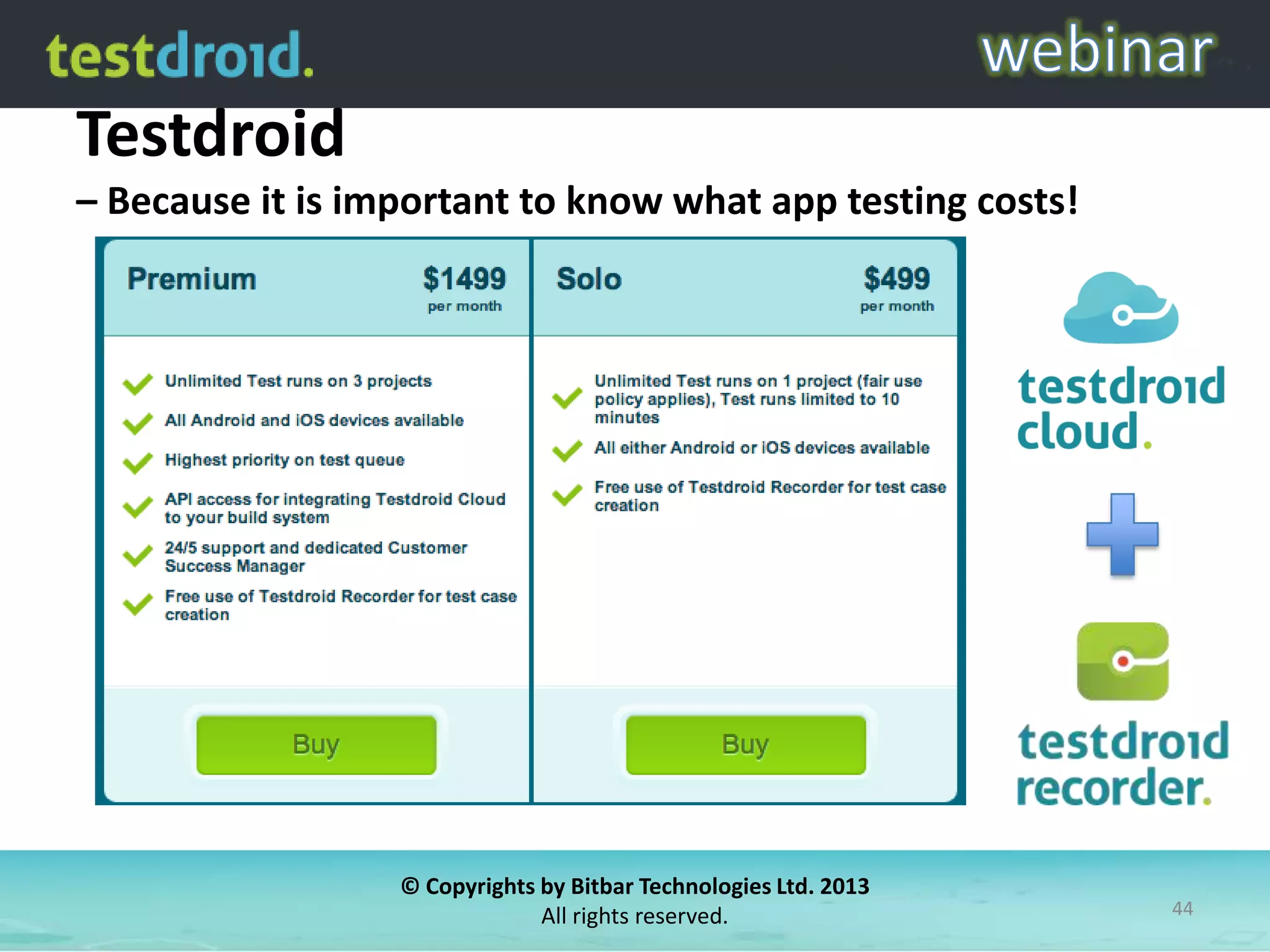 testdroid.

webinar

Testdroid

– Because it is important to know what app testing costs!

Premium

$1499
per month

Unlimited Test runs on 3 projects

All Android and iOS devices available

Highest priority on test queue

API access for integrating Testdroid Cloud to your build system

24/5 support and dedicated Customer Success Manager

Free use of Testdroid Recorder for test case creation

Buy

Solo

$499
per month

Unlimited Test runs on 1 project (fair use policy applies), Test runs limited to 10 minutes

All either Android or iOS devices available

Free use of Testdroid Recorder for test case creation

Buy

testdroid cloud.

testdroid recorder.

© Copyrights by Bitbar Technologies Ltd. 2013
All rights reserved.

44